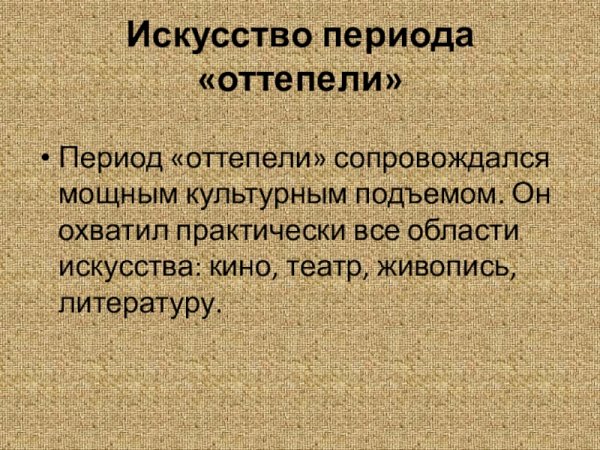 Искусство периода «оттепели»

• Период «оттепели» сопровождался мощным культурным подъемом. Он охватил практически все области искусства: кино, театр, живопись, литературу.